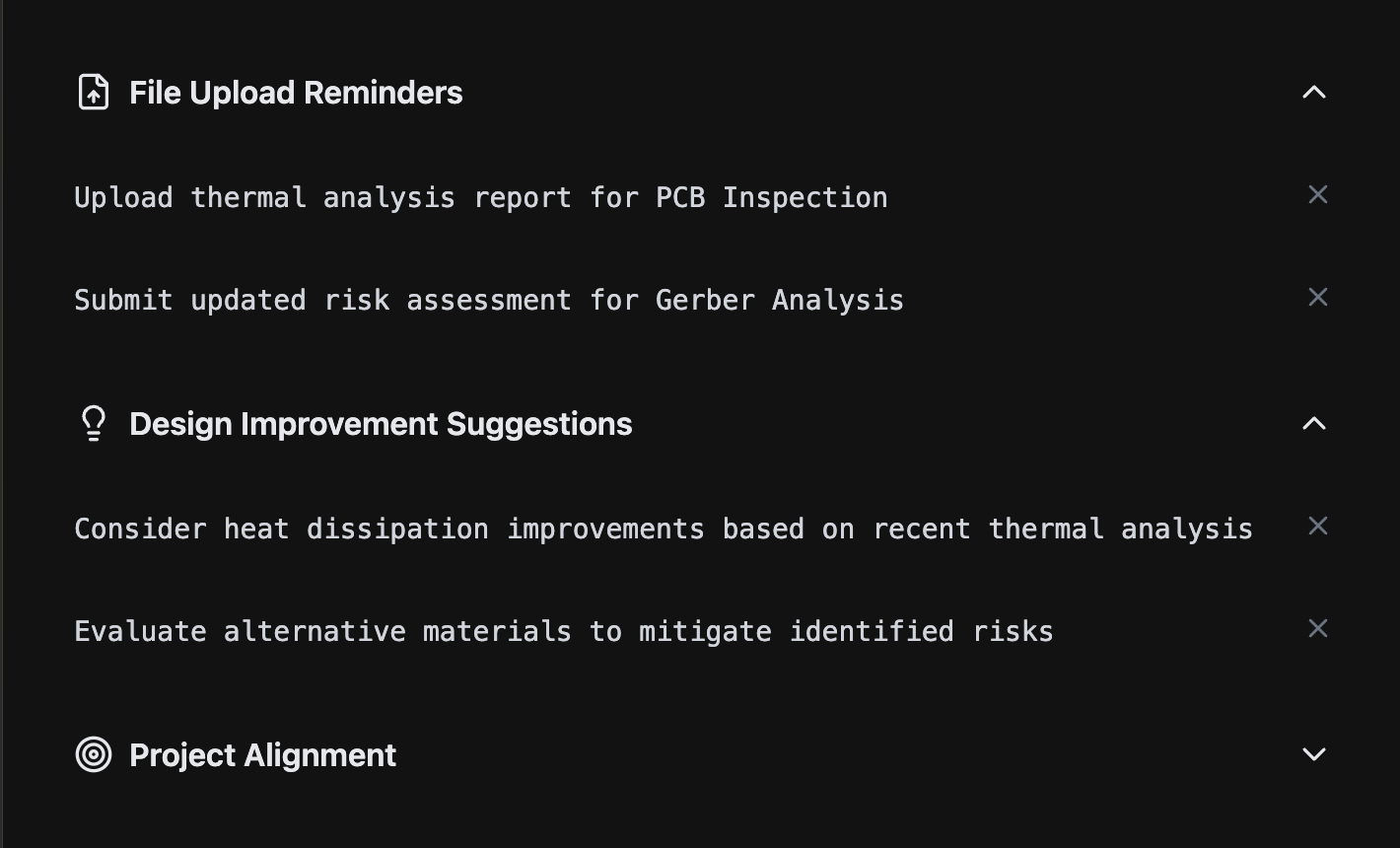 File Upload Reminders

Upload thermal analysis report for PCB Inspection

Submit updated risk assessment for Gerber Analysis

Design Improvement Suggestions

Consider heat dissipation improvements based on recent thermal analysis

Evaluate alternative materials to mitigate identified risks

Project Alignment